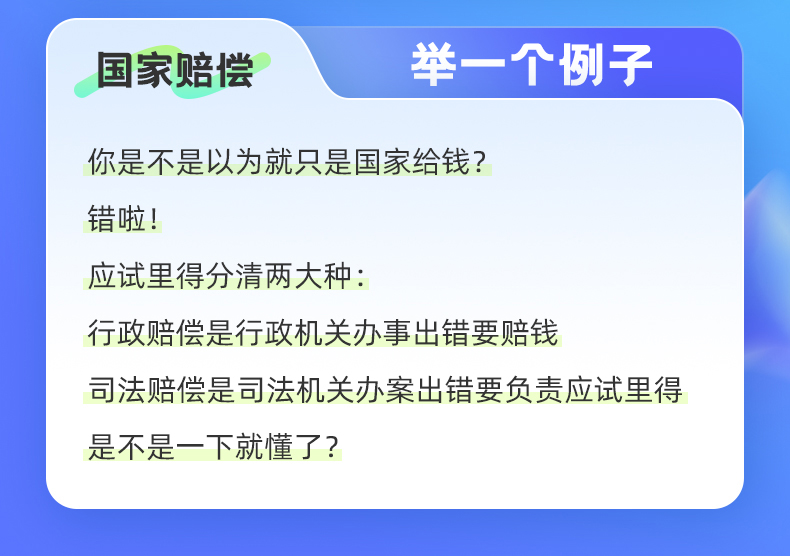 国家赔偿

举一个例子

你是不是以为就只是国家给钱？

错啦！

应试里得分清两大种：

行政赔偿是行政机关办事出错要赔钱

司法赔偿是司法机关办案出错要负责应试里得

是不是一下就懂了？